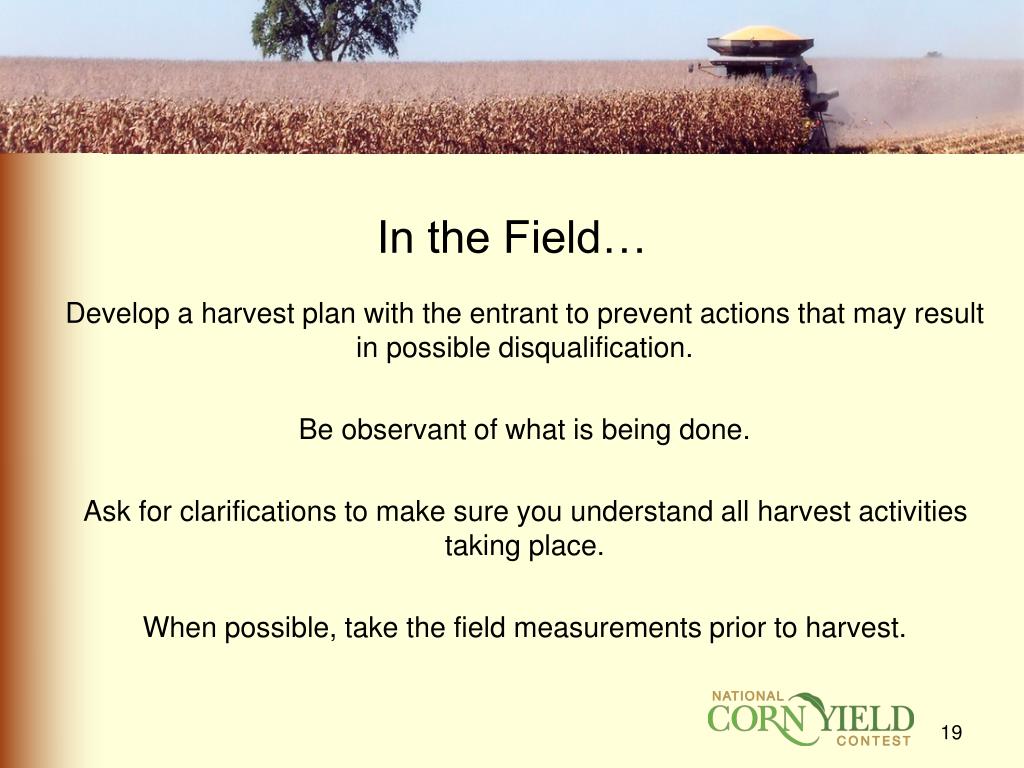 In the Field…

Develop a harvest plan with the entrant to prevent actions that may result in possible disqualification.

Be observant of what is being done.

Ask for clarifications to make sure you understand all harvest activities taking place.

When possible, take the field measurements prior to harvest.

NATIONAL CORN YIELD CONTEST

19